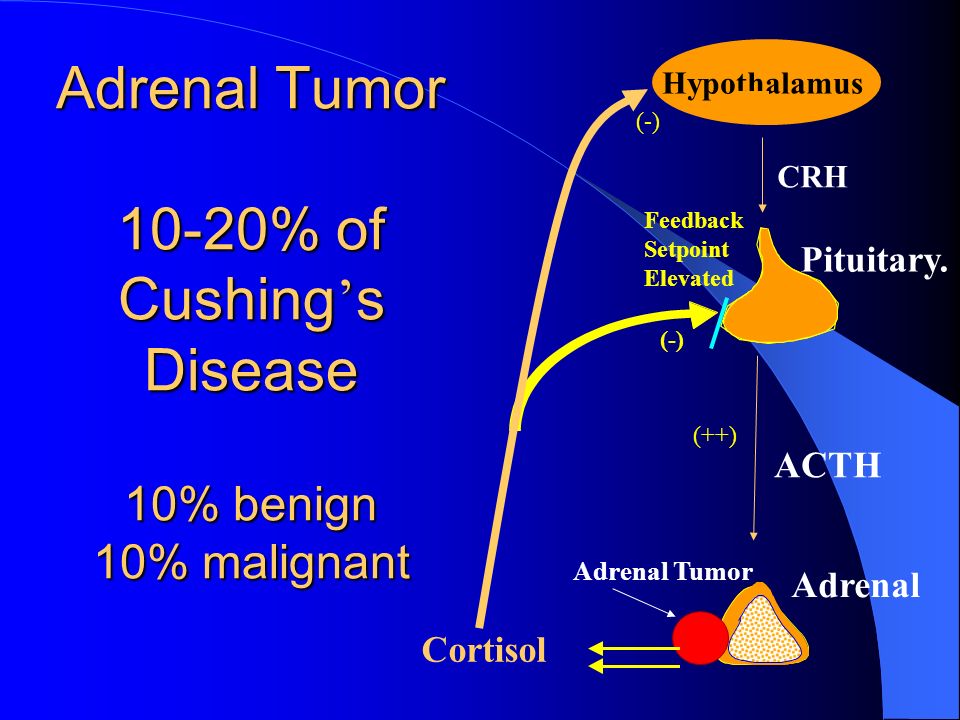 Adrenal Tumor

10-20% of Cushing's Disease

10% benign
10% malignant

Hypothalamus

(-)

CRH

Feedback
Setpoint
Elevated

Pituitary.

(-)

(++)

ACTH

Adrenal Tumor

Adrenal

Cortisol